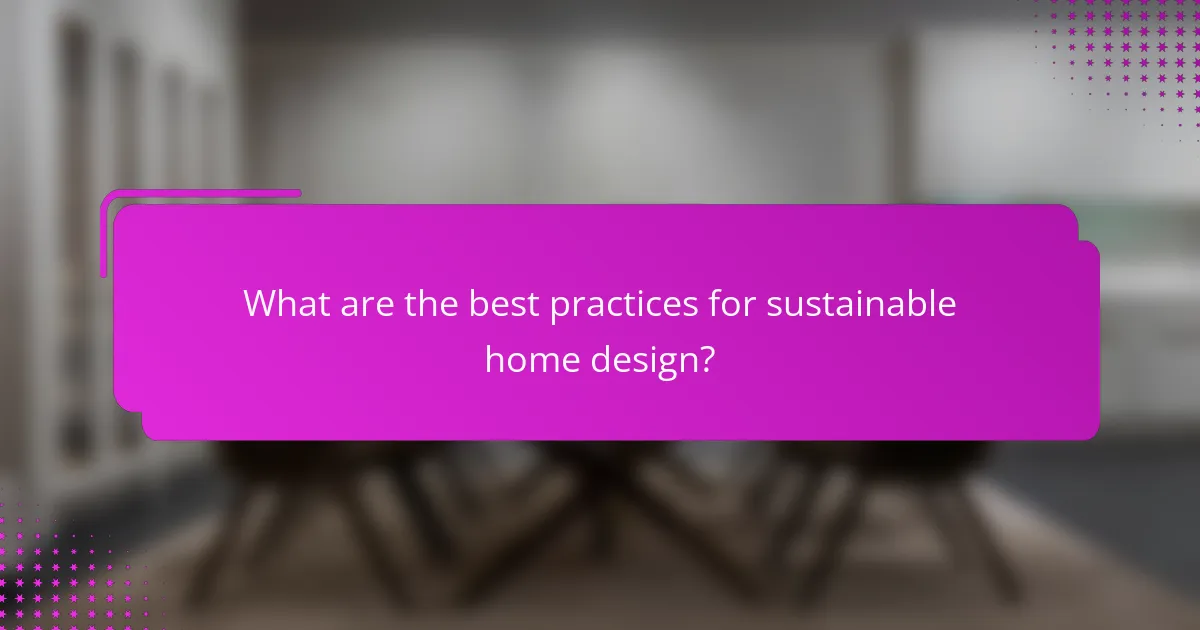 What are the best practices for sustainable home design?